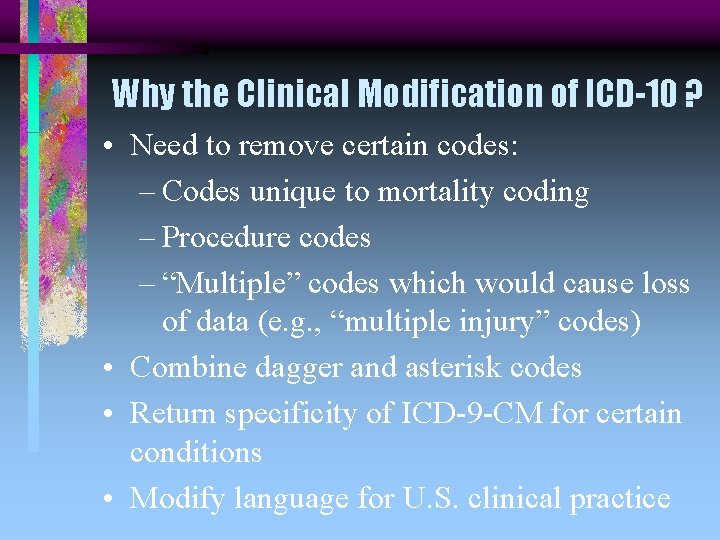 Why the Clinical Modification of ICD-10 ?

• Need to remove certain codes:
  – Codes unique to mortality coding
  – Procedure codes
  – “Multiple” codes which would cause loss of data (e.g., “multiple injury” codes)
• Combine dagger and asterisk codes
• Return specificity of ICD-9-CM for certain conditions
• Modify language for U.S. clinical practice